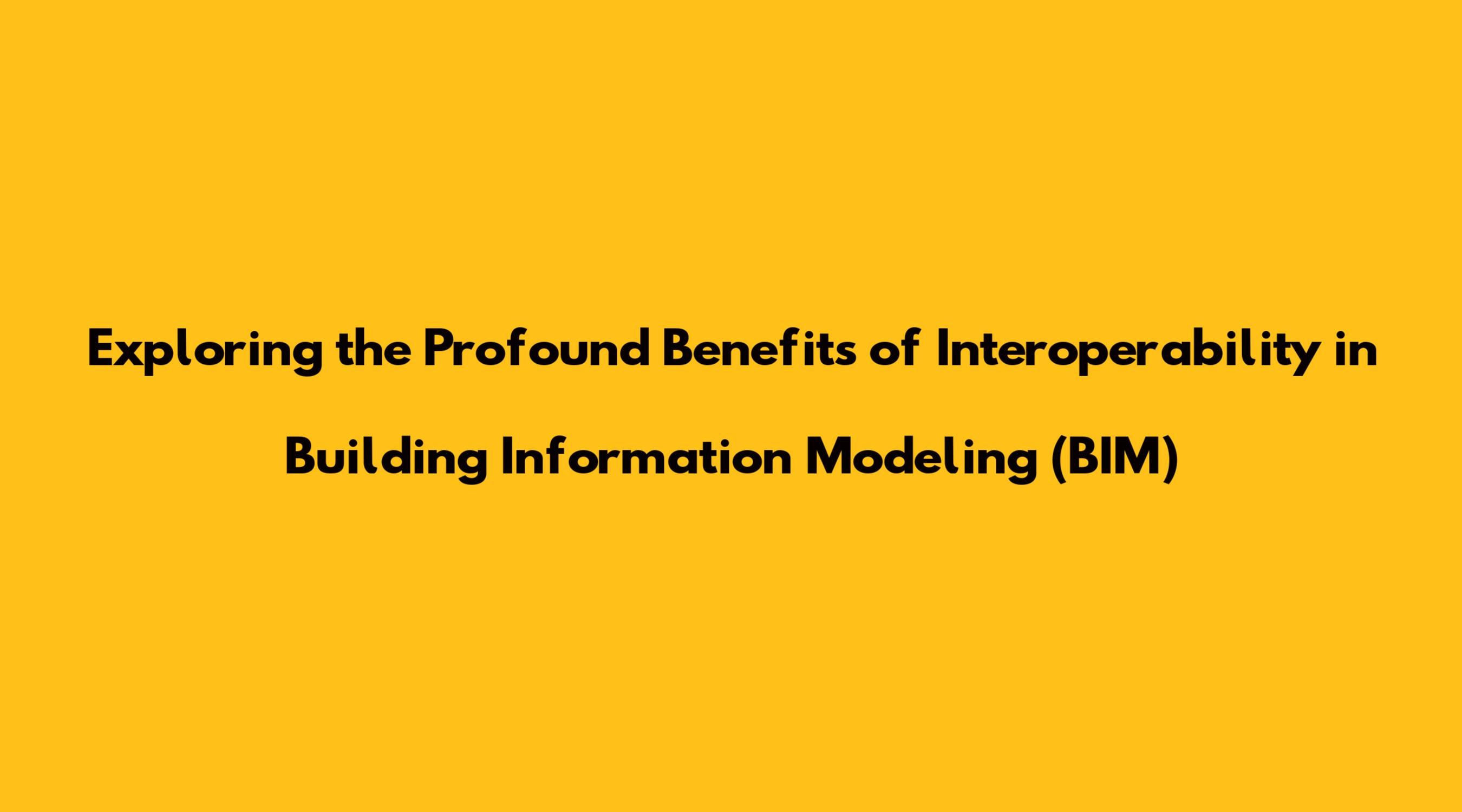 Exploring the Profound Benefits of Interoperability in Building Information Modeling (BIM)